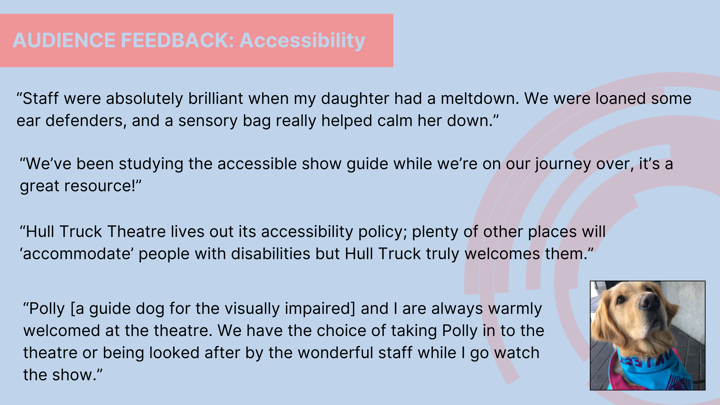 AUDIENCE FEEDBACK: Accessibility

“Staff were absolutely brilliant when my daughter had a meltdown. We were loaned some ear defenders, and a sensory bag really helped calm her down.”

“We’ve been studying the accessible show guide while we’re on our journey over, it’s a great resource!”

“Hull Truck Theatre lives out its accessibility policy; plenty of other places will ‘accommodate’ people with disabilities but Hull Truck truly welcomes them.”

“Polly [a guide dog for the visually impaired] and I are always warmly welcomed at the theatre. We have the choice of taking Polly in to the theatre or being looked after by the wonderful staff while I go watch the show.”